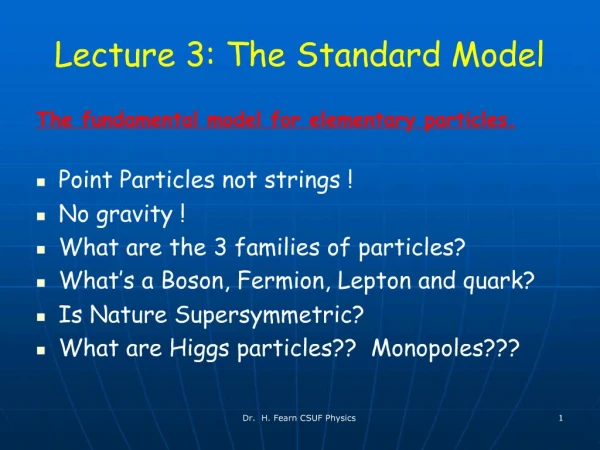 Lecture 3: The Standard Model

The fundamental model for elementary particles.

- Point Particles not strings !
- No gravity !
- What are the 3 families of particles?
- What's a Boson, Fermion, Lepton and quark?
- Is Nature Supersymmetric?
- What are Higgs particles?? Monopoles???

Dr. H. Fearn CSUF Physics

1